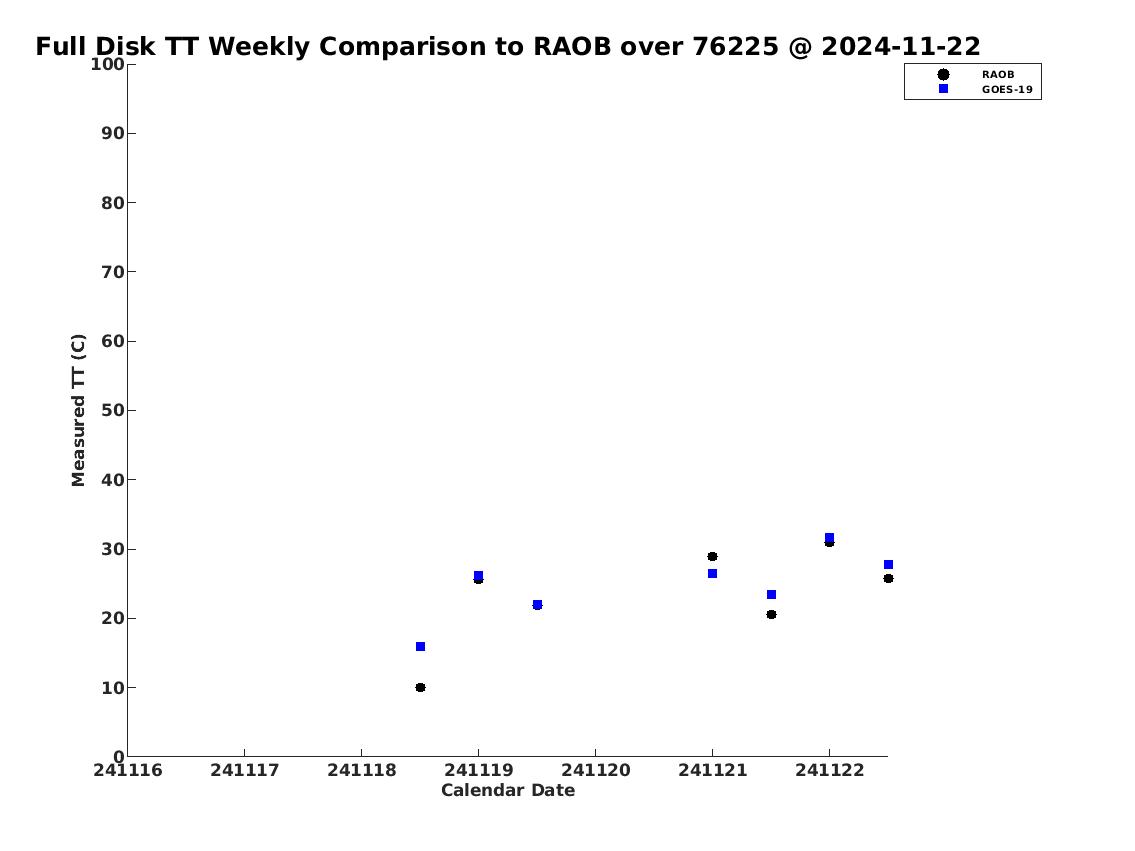 Full Disk TT Weekly Comparison to RAOB over 76225 @ 2024-11-22

RAOB
GOES-19

Measured TT (C)

100
90
80
70
60
50
40
30
20
10
0

241116
241117
241118
241119
241120
241121
241122

Calendar Date